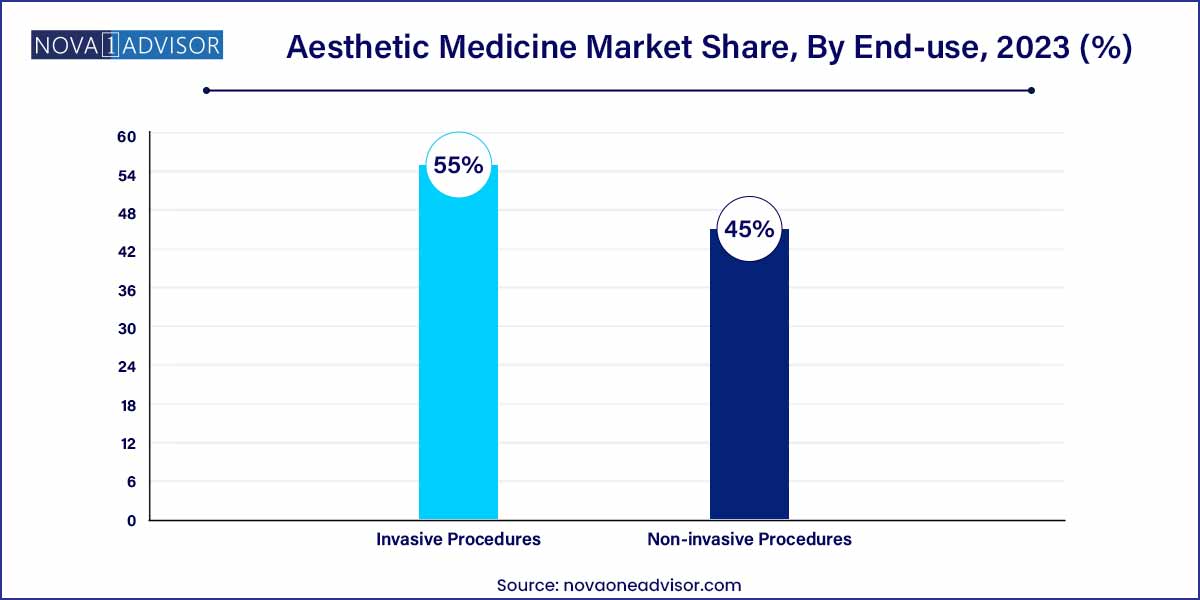 NOVA 1 ADVISOR

Aesthetic Medicine Market Share, By End-use, 2023 (%)

60
54
48
42
36
30
24
18
12
6
0

55%
45%

Invasive Procedures
Non-invasive Procedures

Source: novaoneadvisor.com